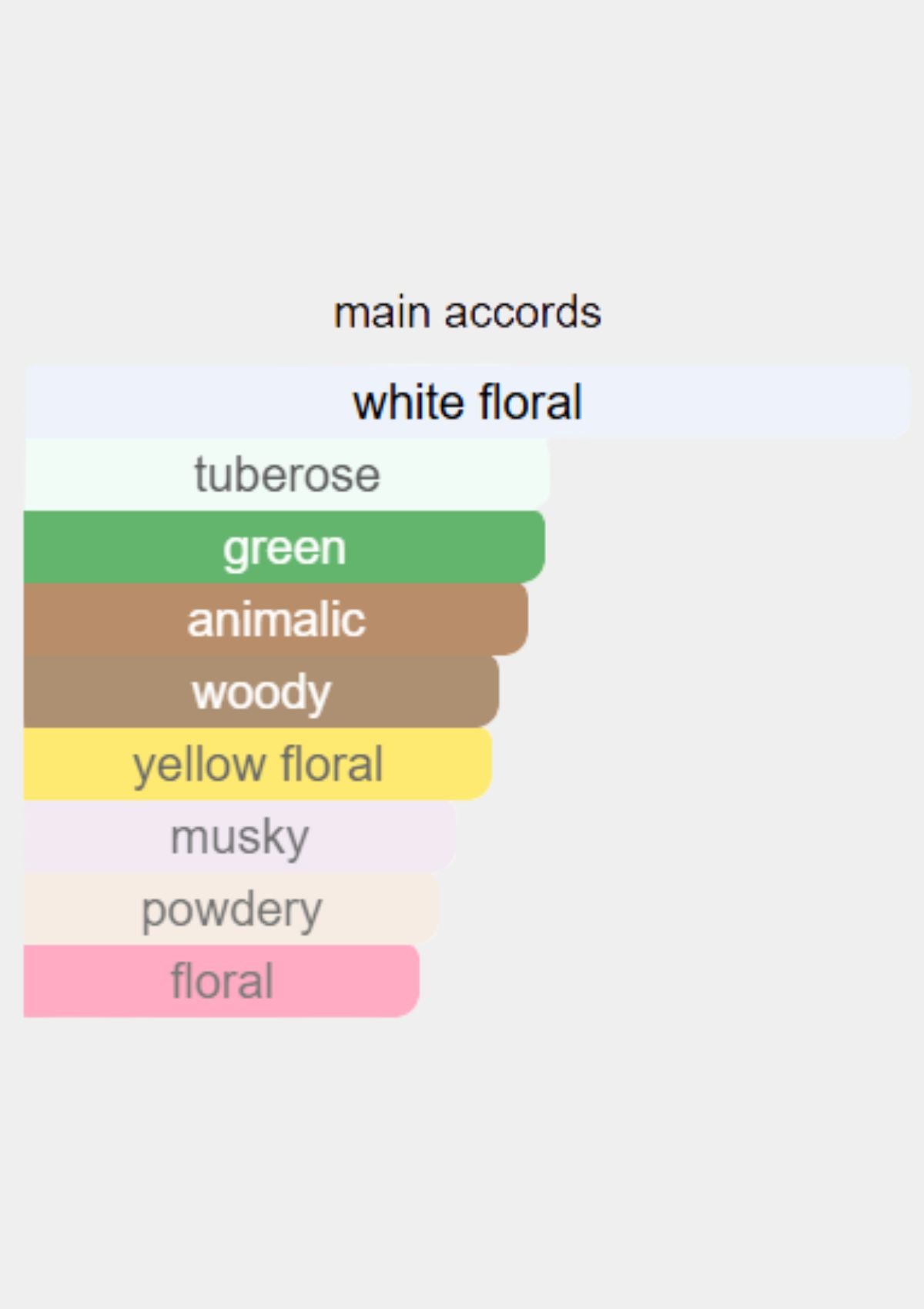 main accords

white floral

tuberose

green

animalic

woody

yellow floral

musky

powdery

floral